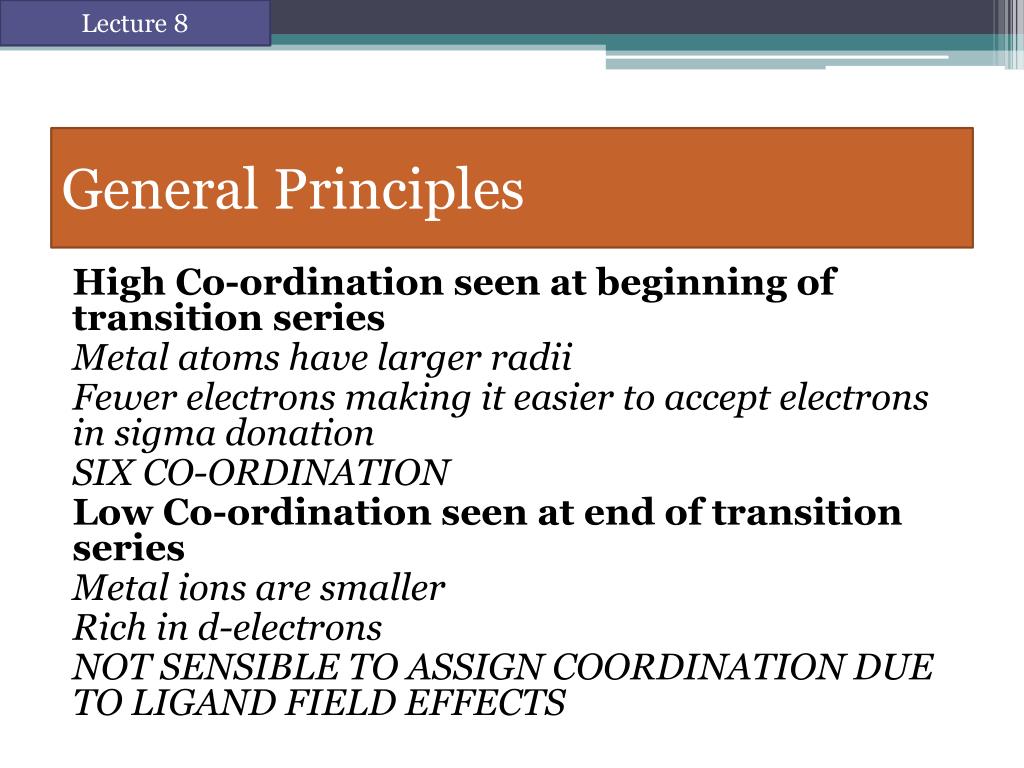 Lecture 8

General Principles

High Co-ordination seen at beginning of transition series
Metal atoms have larger radii
Fewer electrons making it easier to accept electrons in sigma donation
SIX CO-ORDINATION
Low Co-ordination seen at end of transition series
Metal ions are smaller
Rich in d-electrons
NOT SENSIBLE TO ASSIGN COORDINATION DUE TO LIGAND FIELD EFFECTS